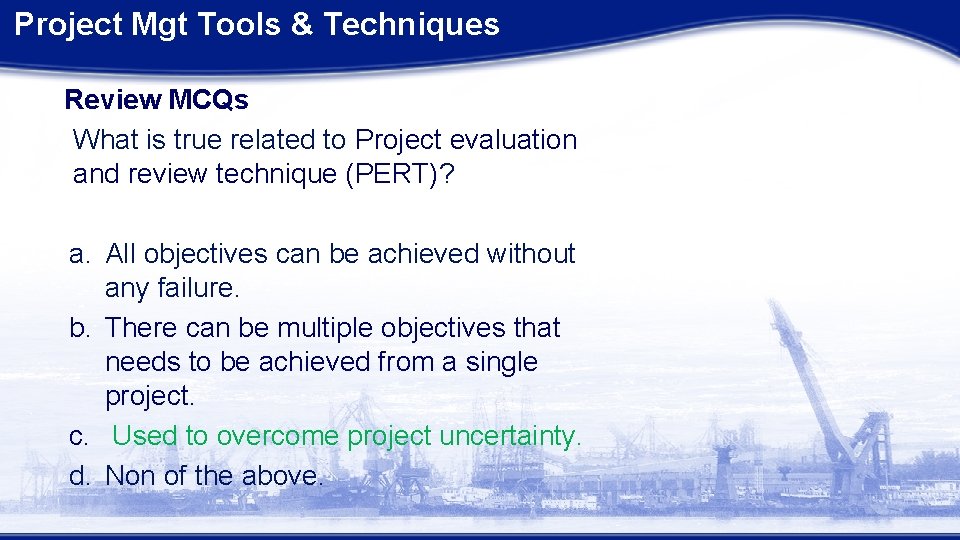 Project Mgt Tools & Techniques

Review MCQs

What is true related to Project evaluation and review technique (PERT)?

a. All objectives can be achieved without any failure.
b. There can be multiple objectives that needs to be achieved from a single project.
c. Used to overcome project uncertainty.
d. Non of the above.